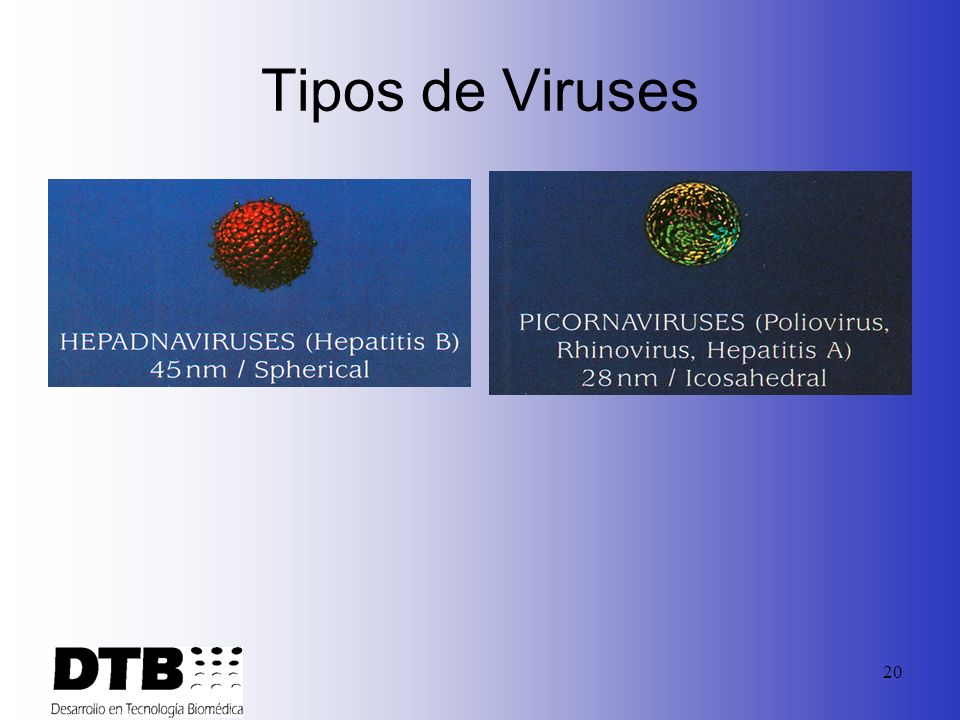 Tipos de Viruses

HEPADNAVIRUSES (Hepatitis B)
45 nm / Spherical

PICORNAVIRUSES (Poliovirus, Rhinovirus, Hepatitis A)
28 nm / Icosahedral

DTB
Desarrollo en Tecnología Biomédica

20